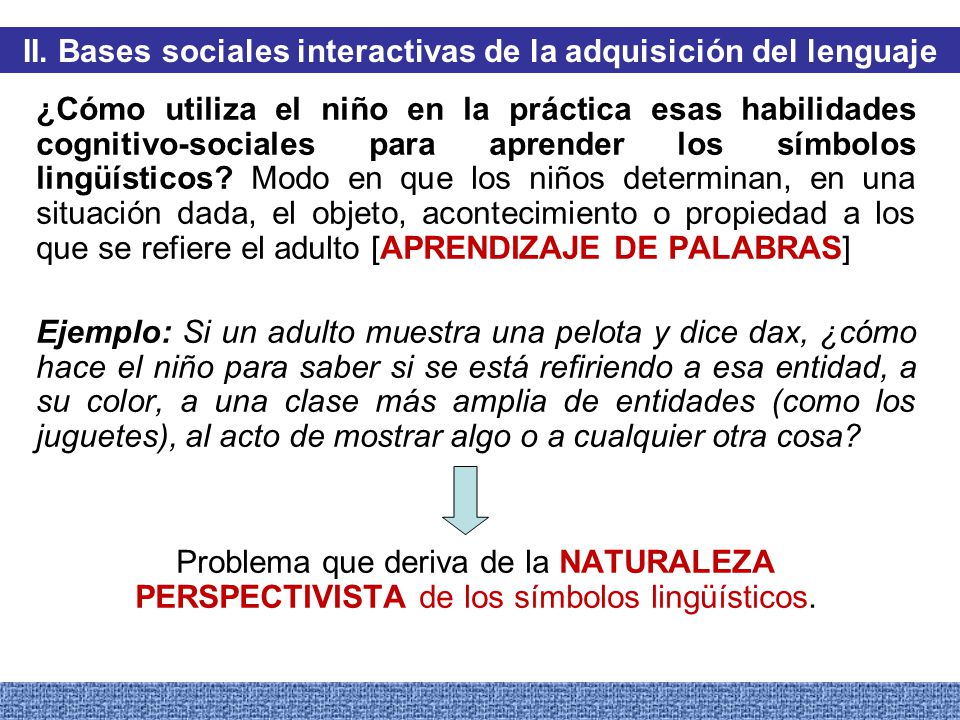 II. Bases sociales interactivas de la adquisición del lenguaje

¿Cómo utiliza el niño en la práctica esas habilidades cognitivo-sociales para aprender los símbolos lingüísticos? Modo en que los niños determinan, en una situación dada, el objeto, acontecimiento o propiedad a los que se refiere el adulto [APRENDIZAJE DE PALABRAS]

Ejemplo: Si un adulto muestra una pelota y dice dax, ¿cómo hace el niño para saber si se está refiriendo a esa entidad, a su color, a una clase más amplia de entidades (como los juguetes), al acto de mostrar algo o a cualquier otra cosa?

Problema que deriva de la NATURALEZA PERSPECTIVISTA de los símbolos lingüísticos.